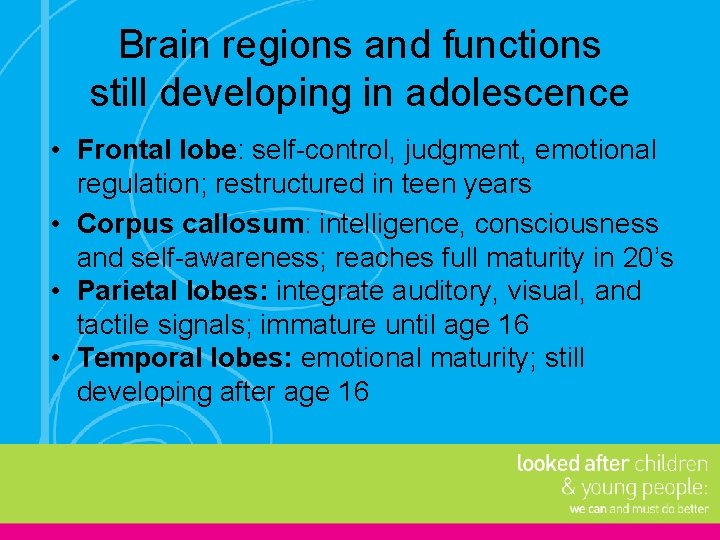 Brain regions and functions still developing in adolescence

• Frontal lobe: self-control, judgment, emotional regulation; restructured in teen years
• Corpus callosum: intelligence, consciousness and self-awareness; reaches full maturity in 20's
• Parietal lobes: integrate auditory, visual, and tactile signals; immature until age 16
• Temporal lobes: emotional maturity; still developing after age 16

looked after children & young people: we can and must do better